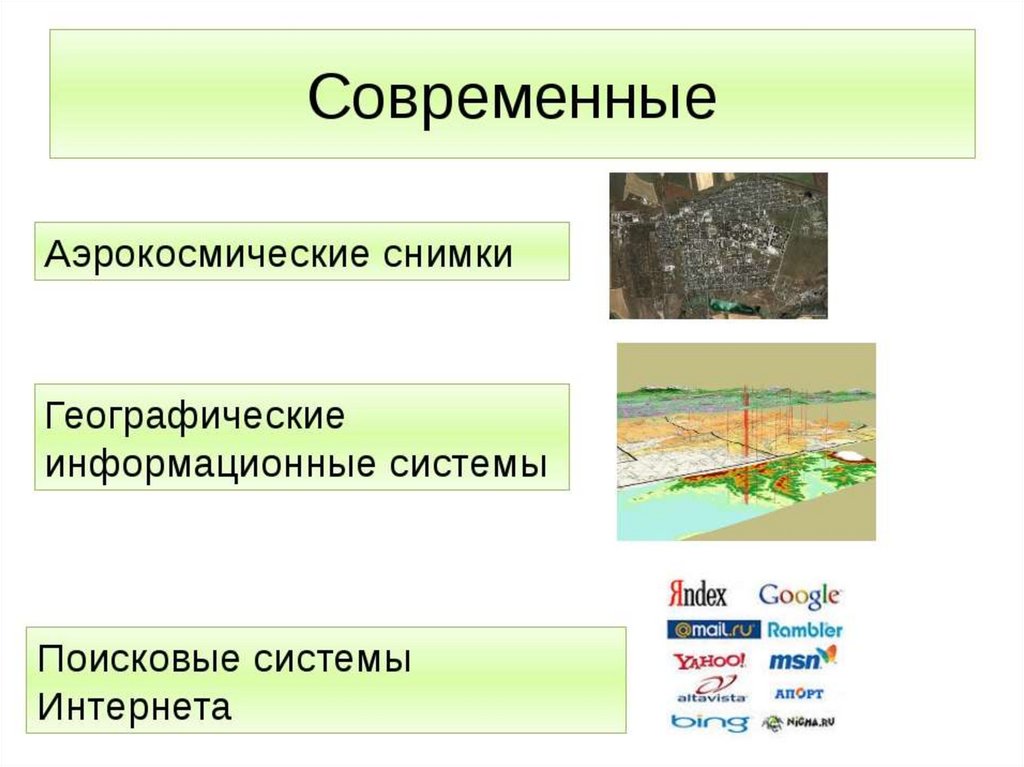 Современные

Аэрокосмические снимки

Географические информационные системы

Поисковые системы Интернета

Яndex Google
@mail.ru Rambler
YAHOO! msn
altavista АПОРТ
bing NIGMA.RU